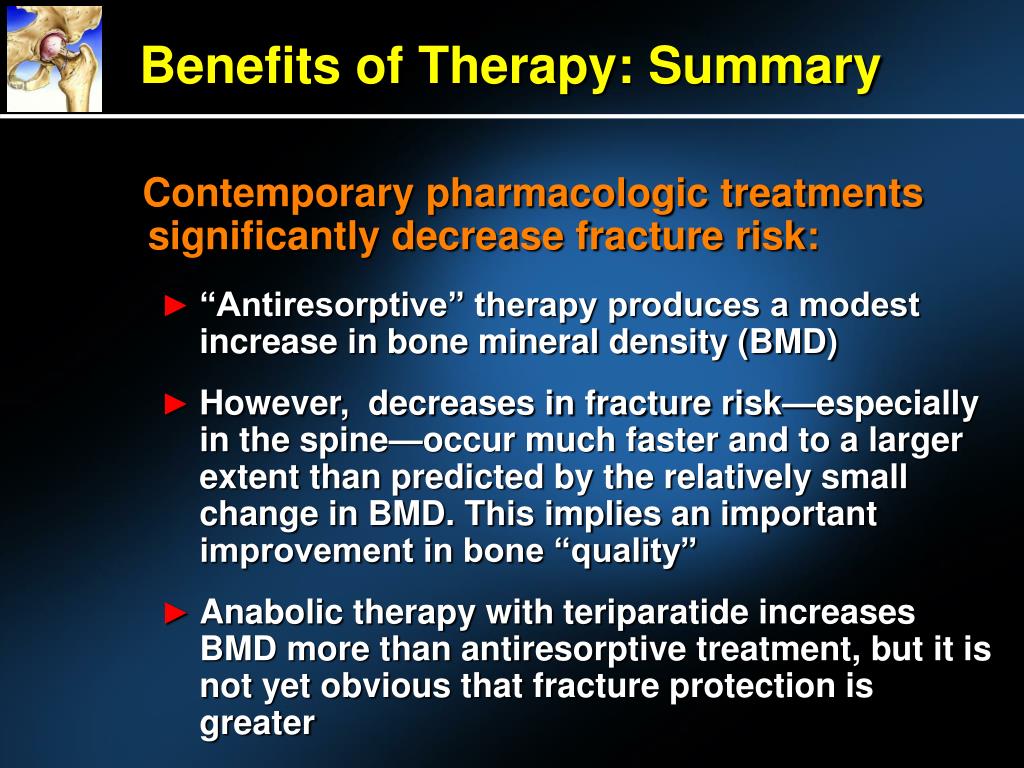 Benefits of Therapy: Summary

Contemporary pharmacologic treatments significantly decrease fracture risk:

► “Antiresorptive” therapy produces a modest increase in bone mineral density (BMD)

► However, decreases in fracture risk—especially in the spine—occur much faster and to a larger extent than predicted by the relatively small change in BMD. This implies an important improvement in bone “quality”

► Anabolic therapy with teriparatide increases BMD more than antiresorptive treatment, but it is not yet obvious that fracture protection is greater